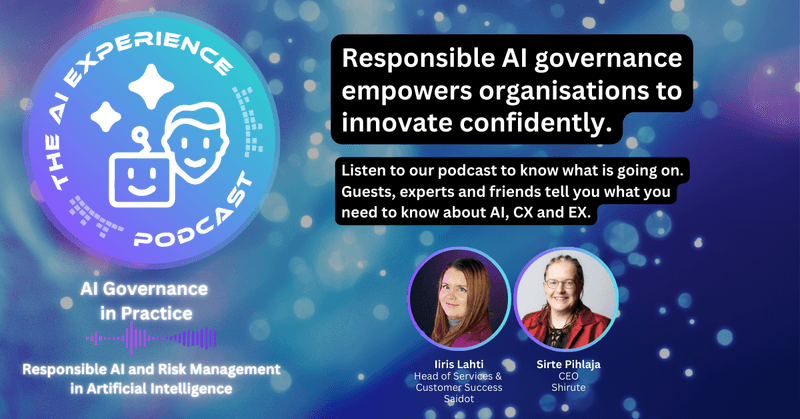 THE AI EXPERIENCE

PODCAST

AI Governance in Practice

Responsible AI and Risk Management in Artificial Intelligence

Responsible AI governance empowers organisations to innovate confidently.

Listen to our podcast to know what is going on. Guests, experts and friends tell you what you need to know about AI, CX and EX.

Iiris Lahti
Head of Services & Customer Success
Saidot

Sirte Pihlaja
CEO
Shirute